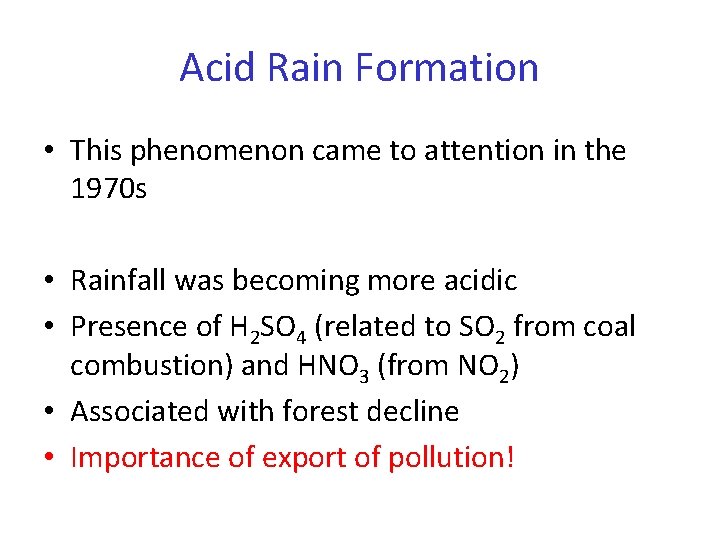 Acid Rain Formation

• This phenomenon came to attention in the 1970s

• Rainfall was becoming more acidic
• Presence of $H_2SO_4$ (related to $SO_2$ from coal combustion) and $HNO_3$ (from $NO_2$)
• Associated with forest decline
• Importance of export of pollution!